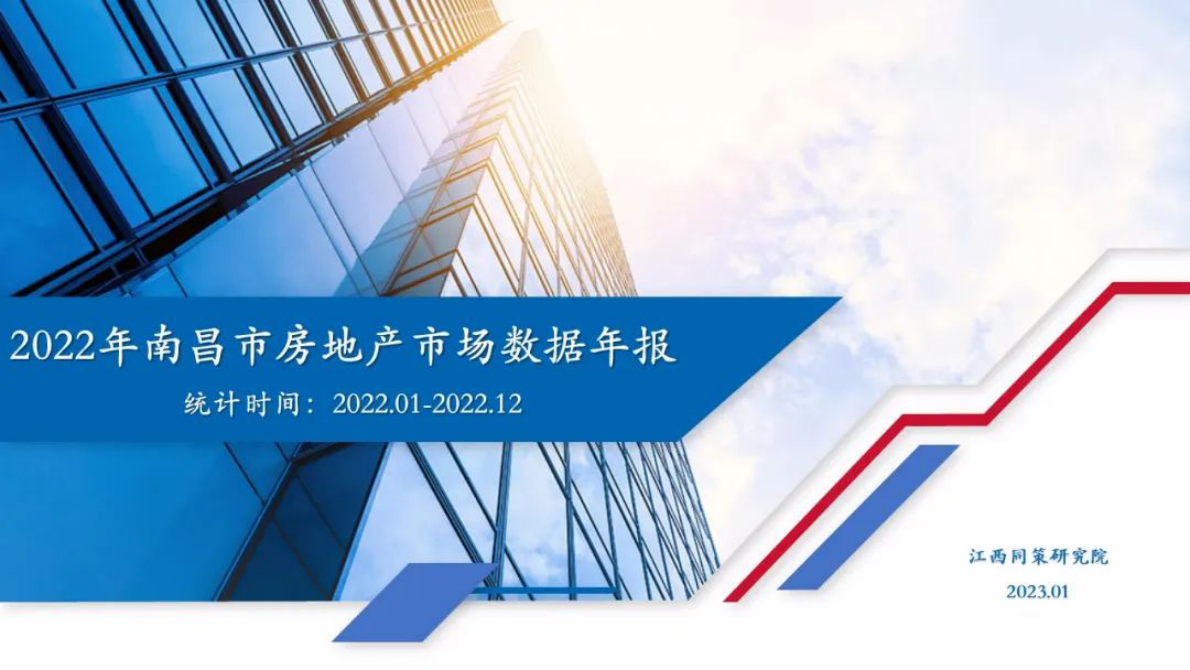 2022年南昌市房地产市场数据年报

统计时间：2022.01-2022.12

江西同策研究院

2023.01